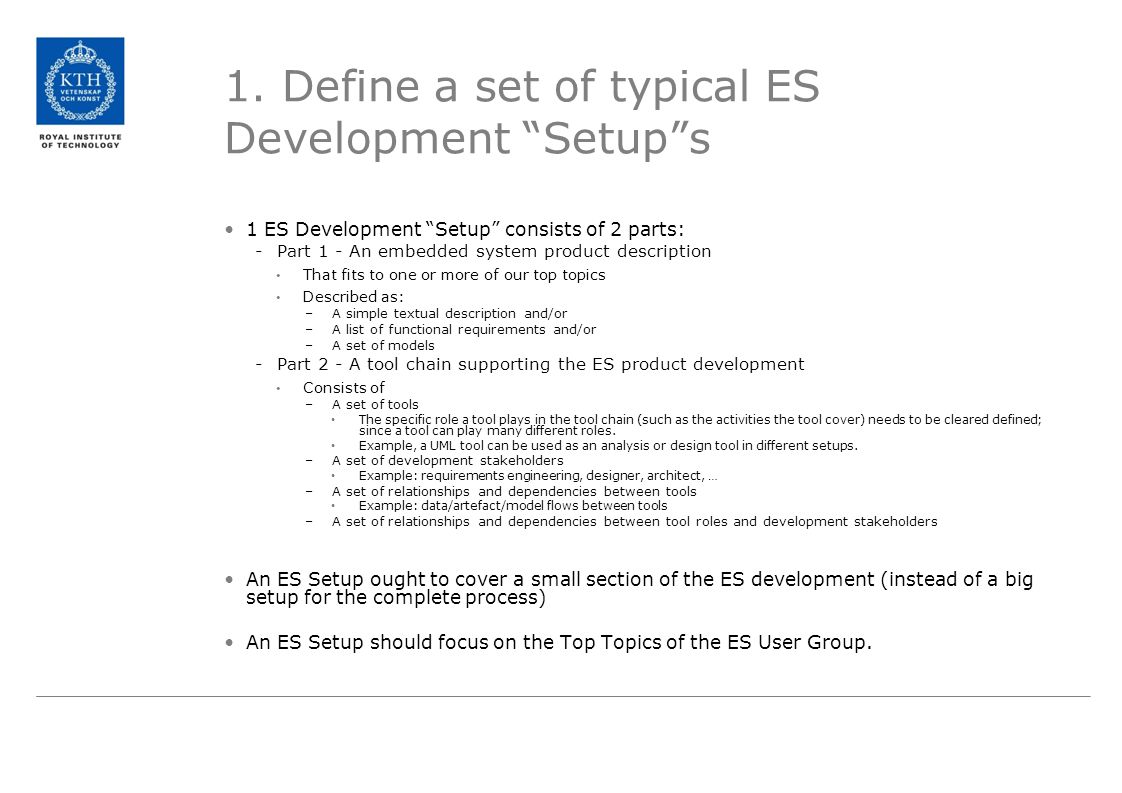 KTH
VETENSKAP OCH KONST
ROYAL INSTITUTE OF TECHNOLOGY

1. Define a set of typical ES Development “Setup”s

• 1 ES Development “Setup” consists of 2 parts:
- Part 1 - An embedded system product description
• That fits to one or more of our top topics
• Described as:
– A simple textual description and/or
– A list of functional requirements and/or
– A set of models
- Part 2 - A tool chain supporting the ES product development
• Consists of
– A set of tools
• The specific role a tool plays in the tool chain (such as the activities the tool cover) needs to be cleared defined; since a tool can play many different roles.
• Example, a UML tool can be used as an analysis or design tool in different setups.
– A set of development stakeholders
• Example: requirements engineering, designer, architect, …
– A set of relationships and dependencies between tools
• Example: data/artefact/model flows between tools
– A set of relationships and dependencies between tool roles and development stakeholders

• An ES Setup ought to cover a small section of the ES development (instead of a big setup for the complete process)

• An ES Setup should focus on the Top Topics of the ES User Group.